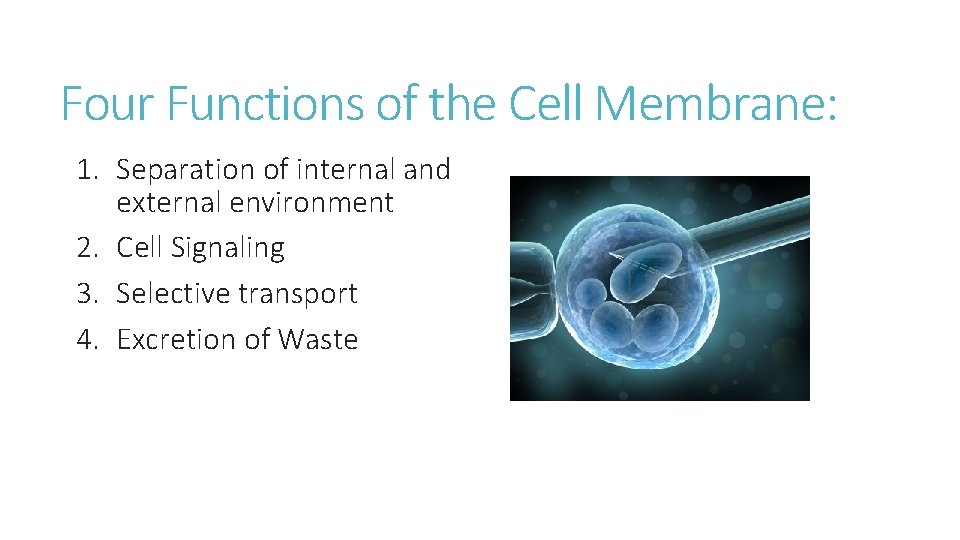 Four Functions of the Cell Membrane:

1. Separation of internal and external environment
2. Cell Signaling
3. Selective transport
4. Excretion of Waste